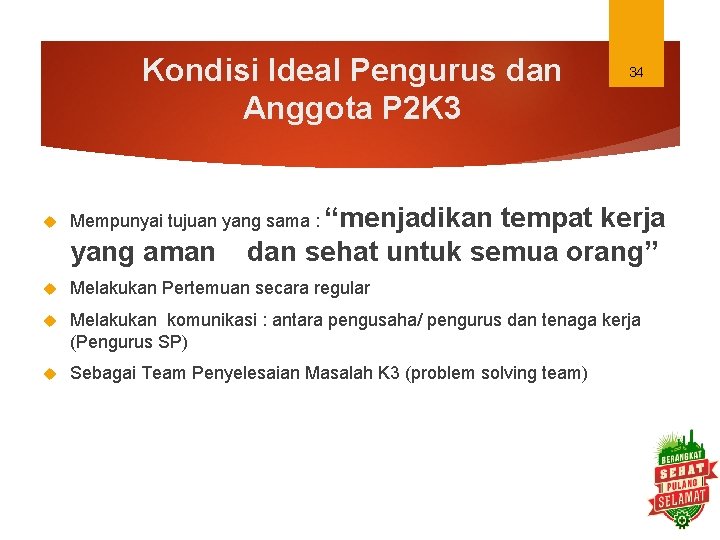 Kondisi Ideal Pengurus dan Anggota P2K3

34

Mempunyai tujuan yang sama : “menjadikan tempat kerja yang aman dan sehat untuk semua orang”

Melakukan Pertemuan secara regular

Melakukan komunikasi : antara pengusaha/ pengurus dan tenaga kerja (Pengurus SP)

Sebagai Team Penyelesaian Masalah K3 (problem solving team)

BERANGKAT SEHAT PULANG SELAMAT